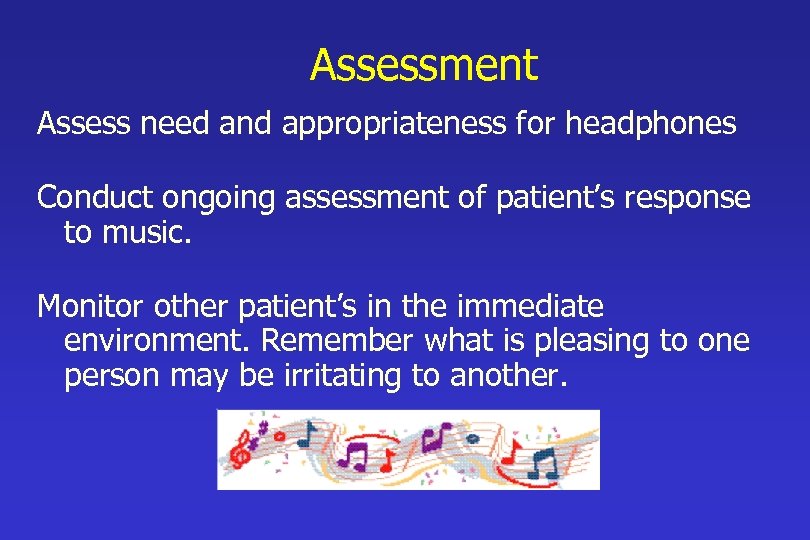 Assessment

Assess need and appropriateness for headphones

Conduct ongoing assessment of patient’s response to music.

Monitor other patient’s in the immediate environment. Remember what is pleasing to one person may be irritating to another.